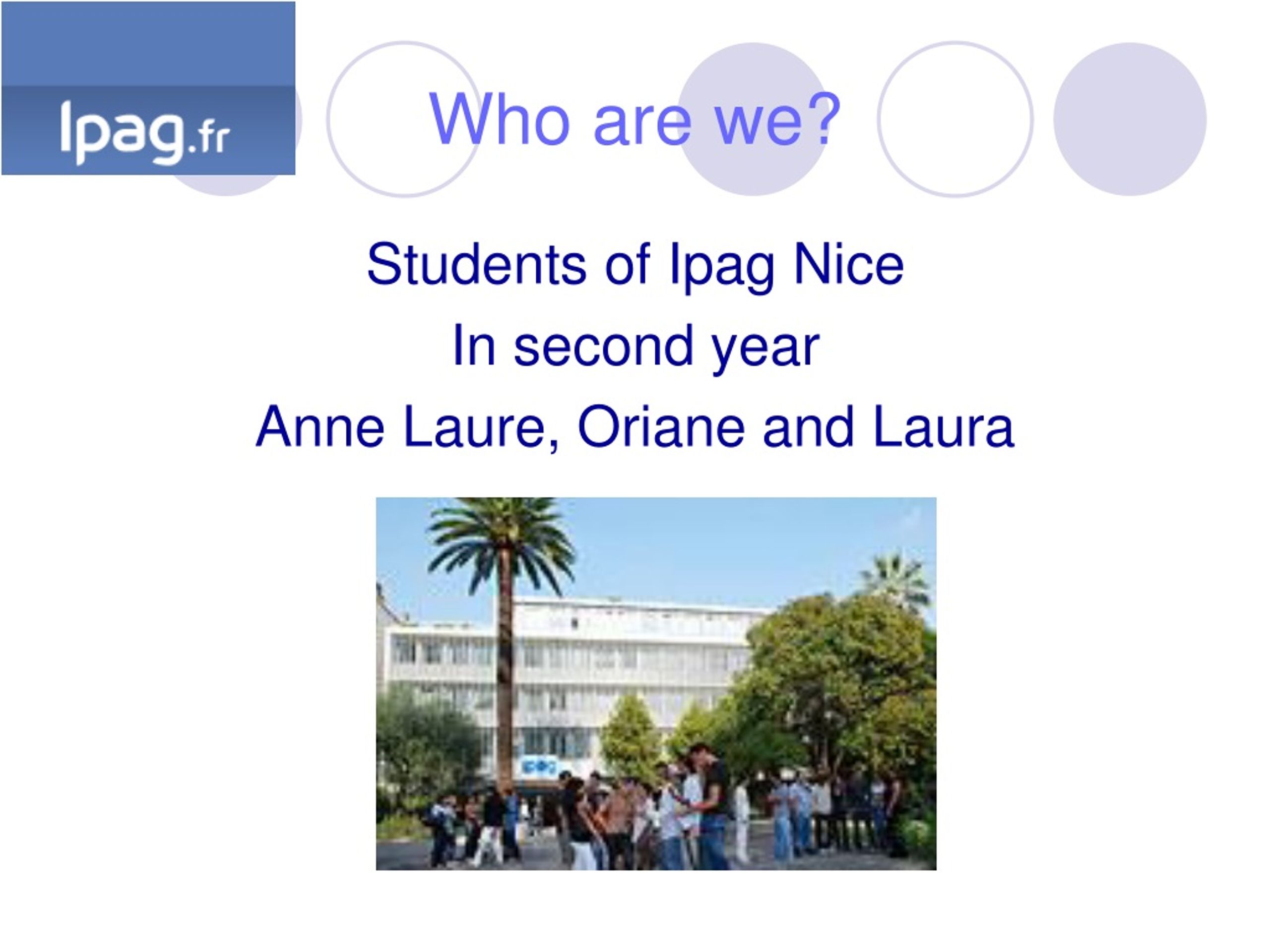 Ipag.fr

Who are we?

Students of Ipag Nice
In second year
Anne Laure, Oriane and Laura